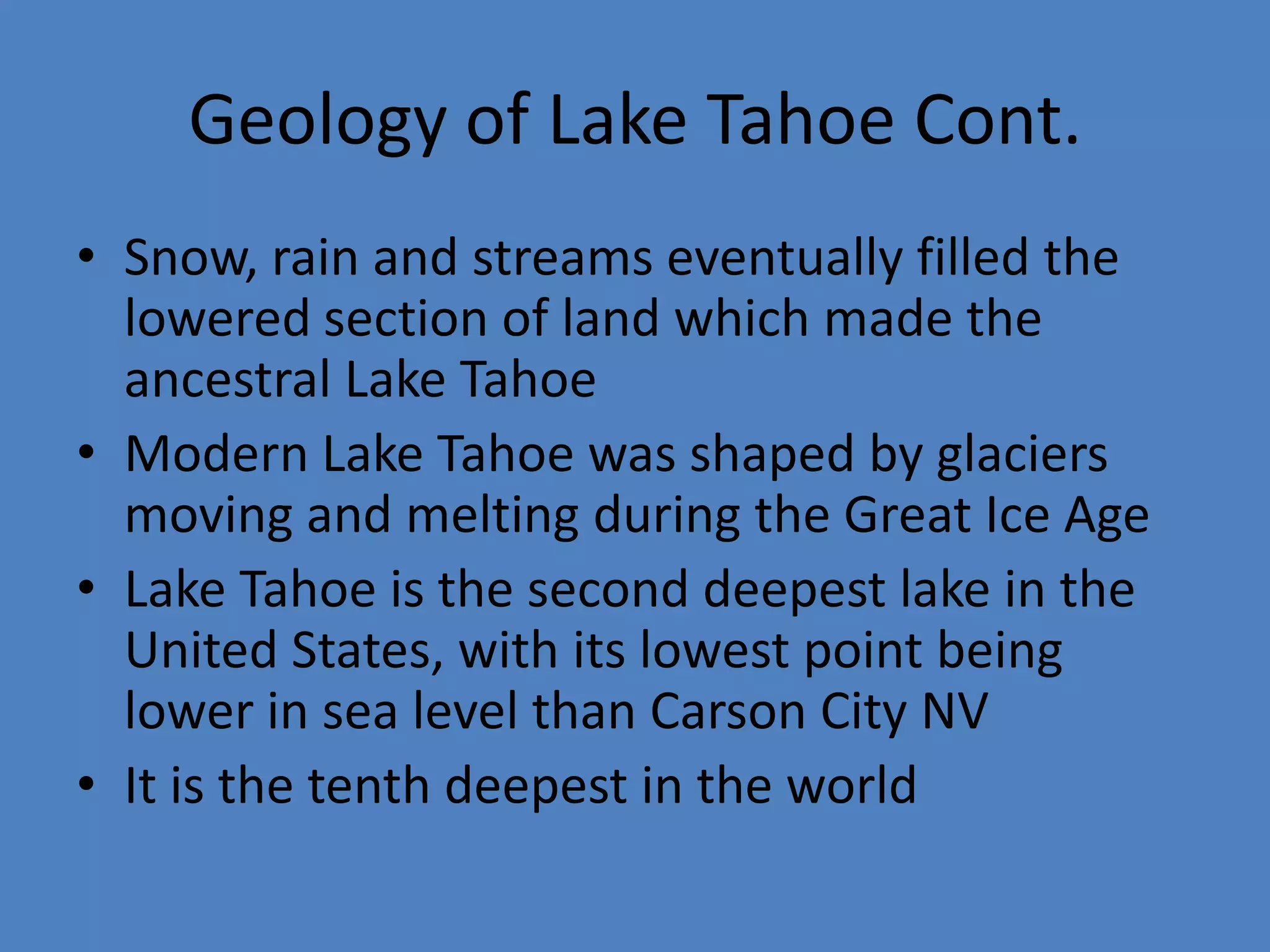 Geology of Lake Tahoe Cont.

• Snow, rain and streams eventually filled the lowered section of land which made the ancestral Lake Tahoe
• Modern Lake Tahoe was shaped by glaciers moving and melting during the Great Ice Age
• Lake Tahoe is the second deepest lake in the United States, with its lowest point being lower in sea level than Carson City NV
• It is the tenth deepest in the world